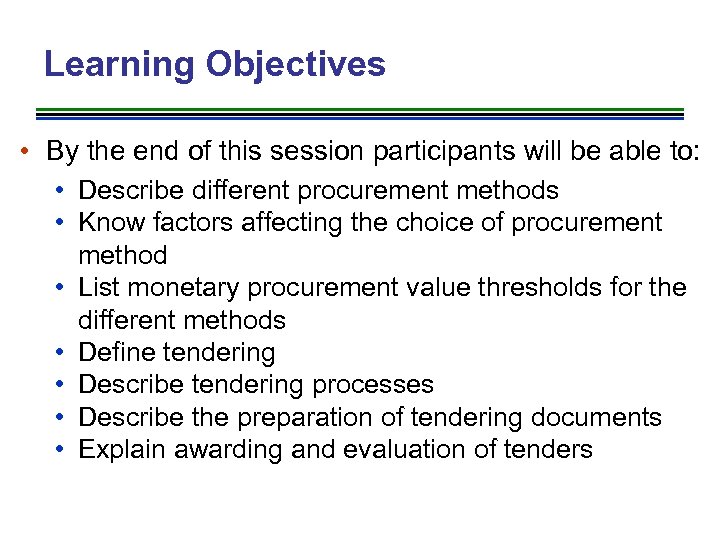 Learning Objectives

• By the end of this session participants will be able to:
  • Describe different procurement methods
  • Know factors affecting the choice of procurement method
  • List monetary procurement value thresholds for the different methods
  • Define tendering
  • Describe tendering processes
  • Describe the preparation of tendering documents
  • Explain awarding and evaluation of tenders